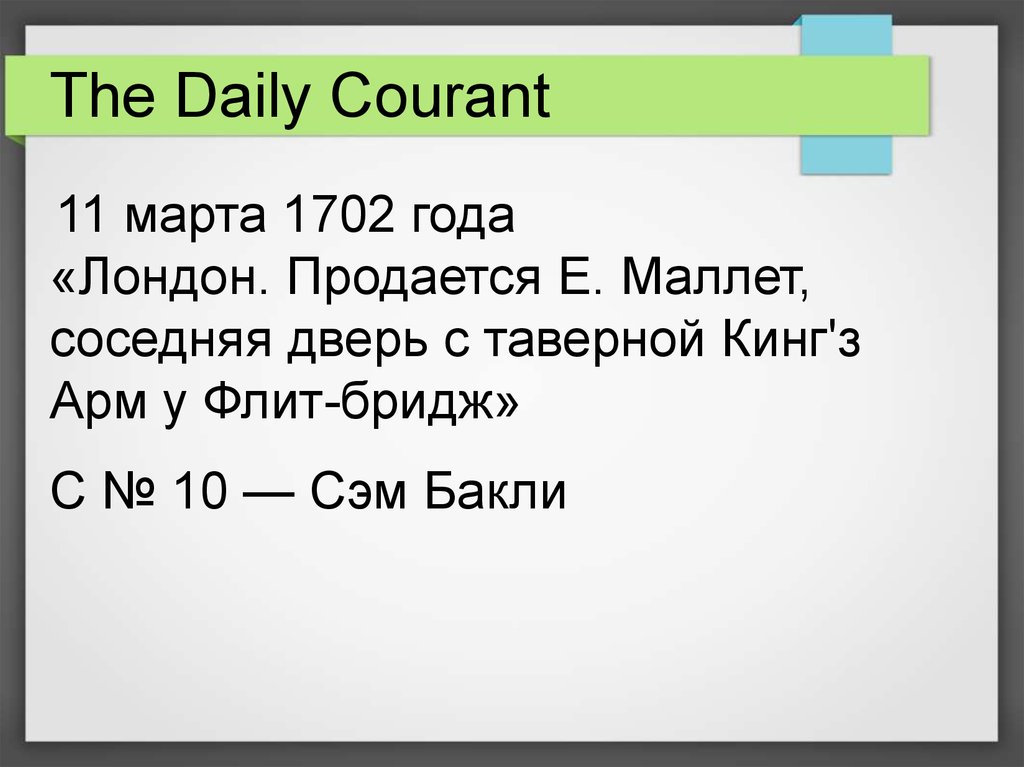 The Daily Courant

11 марта 1702 года
«Лондон. Продается Е. Маллет, соседняя дверь с таверной Кинг'з Арм у Флит-бридж»

С № 10 — Сэм Бакли